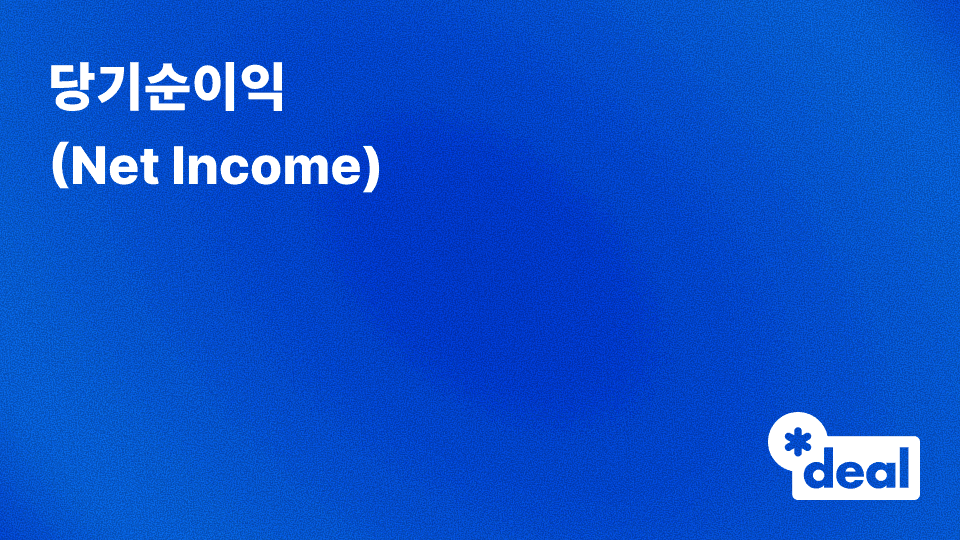 당기순이익
(Net Income)

*deal